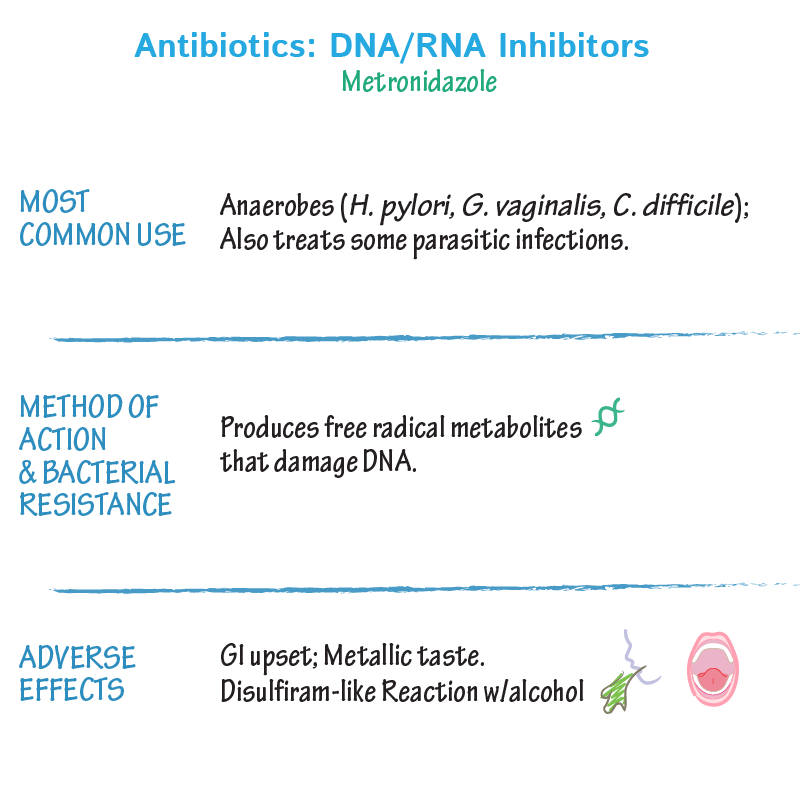 Antibiotics: DNA/RNA Inhibitors
Metronidazole

MOST COMMON USE

Anaerobes (H. pylori, G. vaginalis, C. difficile); Also treats some parasitic infections.

METHOD OF ACTION & BACTERIAL RESISTANCE

Produces free radical metabolites that damage DNA.

ADVERSE EFFECTS

GI upset; Metallic taste.
Disulfiram-like Reaction w/alcohol